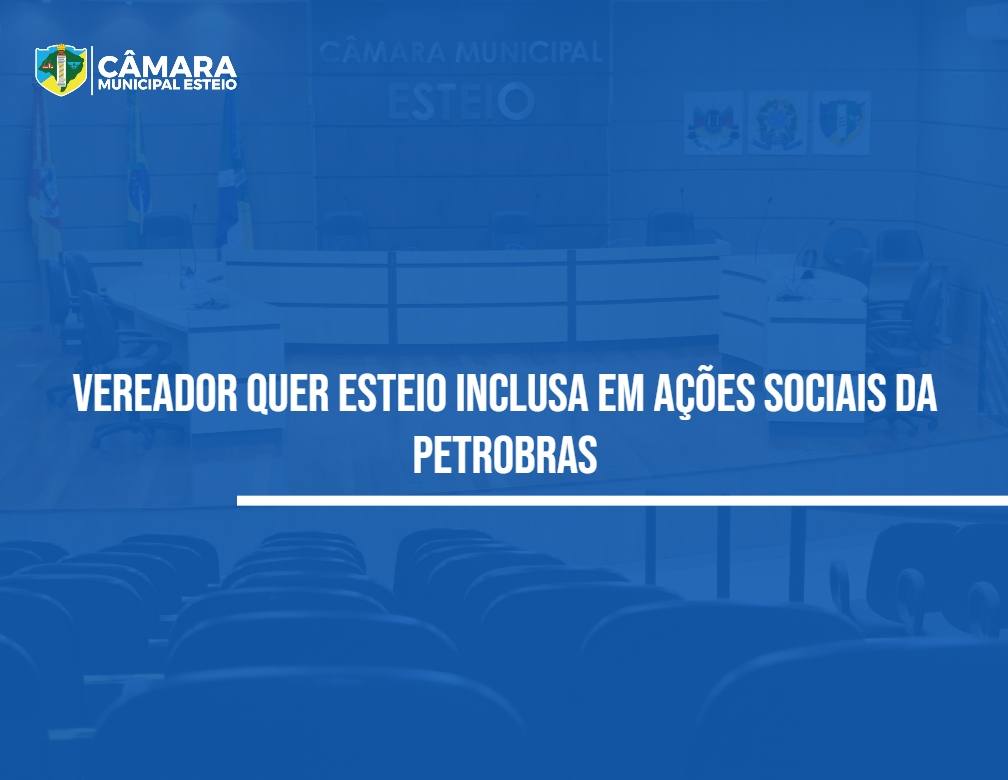 CÂMARA
MUNICIPAL ESTEIO

CÂMARA MUNICIPAL
ESTEIO

VEREADOR QUER ESTEIO INCLUSA EM AÇÕES SOCIAIS DA PETROBRAS